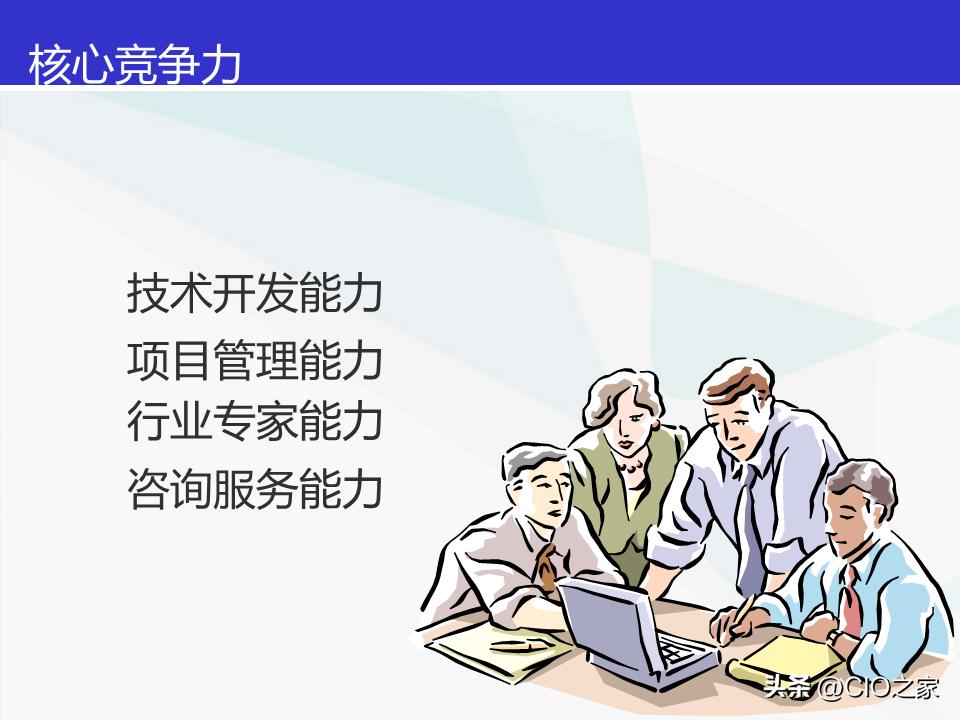 核心竞争力

技术开发能力
项目管理能力
行业专家能力
咨询服务能力

头条 @CIO之家